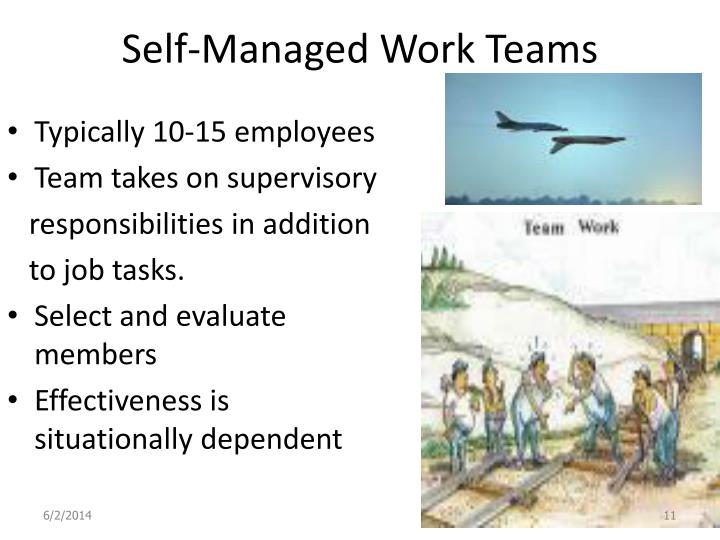 Self-Managed Work Teams

• Typically 10-15 employees
• Team takes on supervisory responsibilities in addition to job tasks.
• Select and evaluate members
• Effectiveness is situationally dependent

Team Work

6/2/2014

11